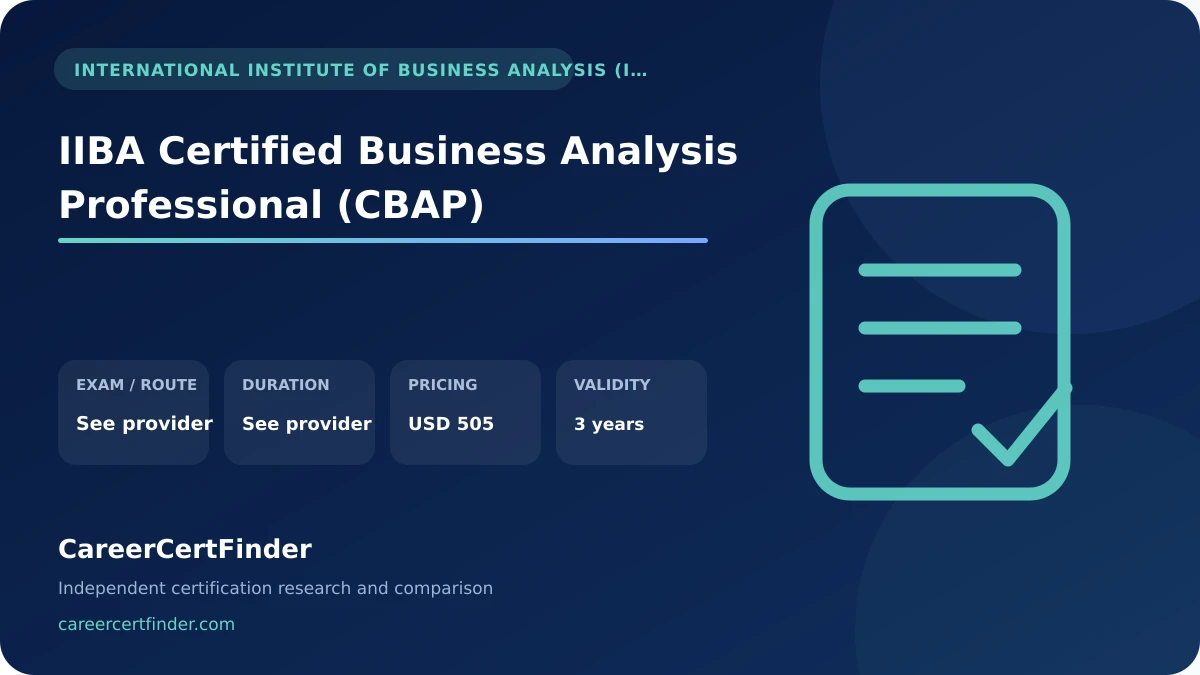 INTERNATIONAL INSTITUTE OF BUSINESS ANALYSIS (I…

IIBA Certified Business Analysis Professional (CBAP)

EXAM / ROUTE
See provider

DURATION
See provider

PRICING
USD 505

VALIDITY
3 years

CareerCertFinder

Independent certification research and comparison

careercertfinder.com